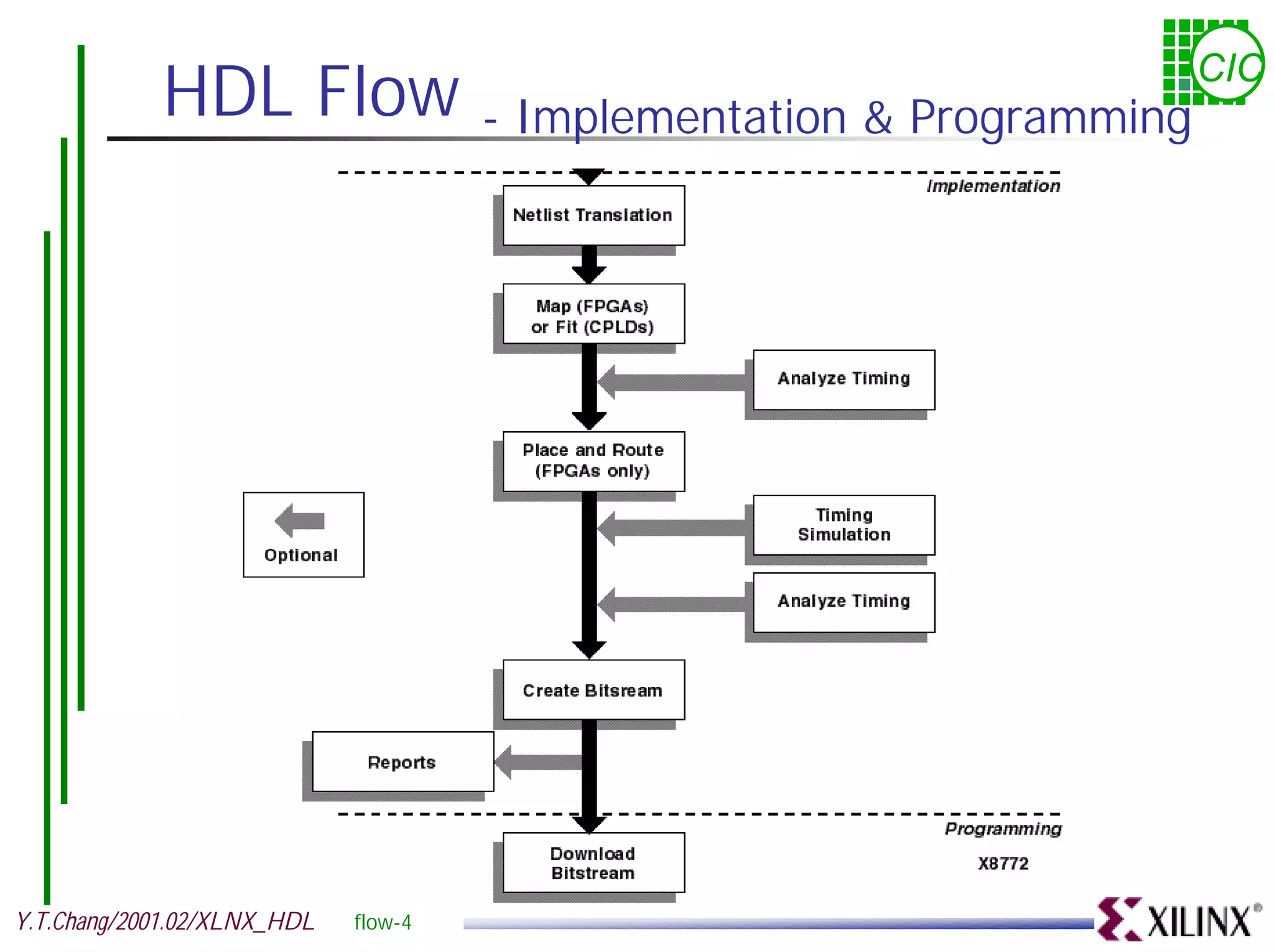 HDL Flow - Implementation & Programming

CIC

Implementation

Netlist Translation

Map (FPGAs) or Fit (CPLDs)

Analyze Timing

Place and Route (FPGAs only)

Optional

Timing Simulation

Analyze Timing

Create Bitsream

Reports

Programming

Download Bitstream

X8772

Y.T.Chang/2001.02/XLNX_HDL flow-4

XILINX®